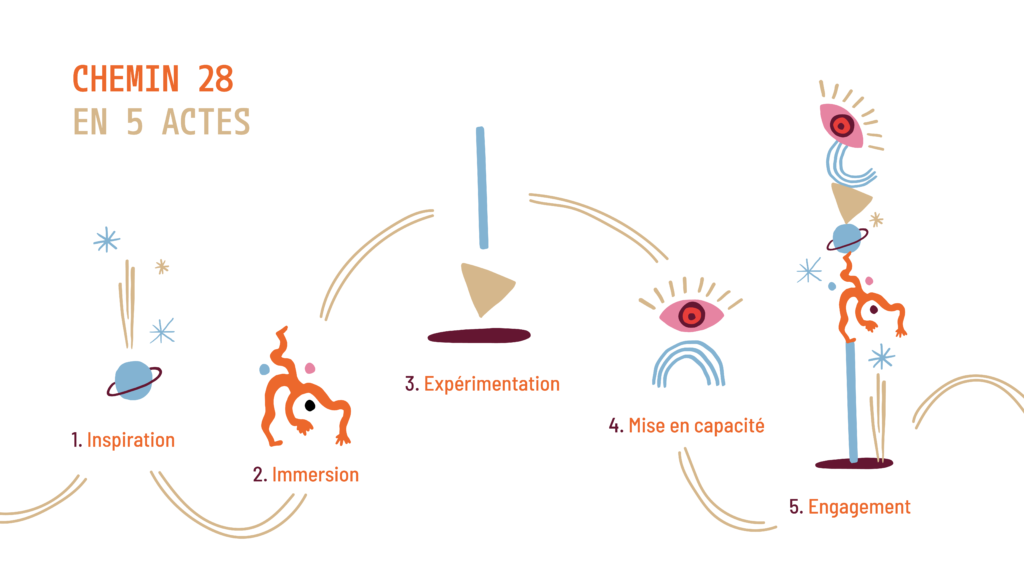 CHEMIN 28
EN 5 ACTES

1. Inspiration

2. Immersion

3. Expérimentation

4. Mise en capacité

5. Engagement